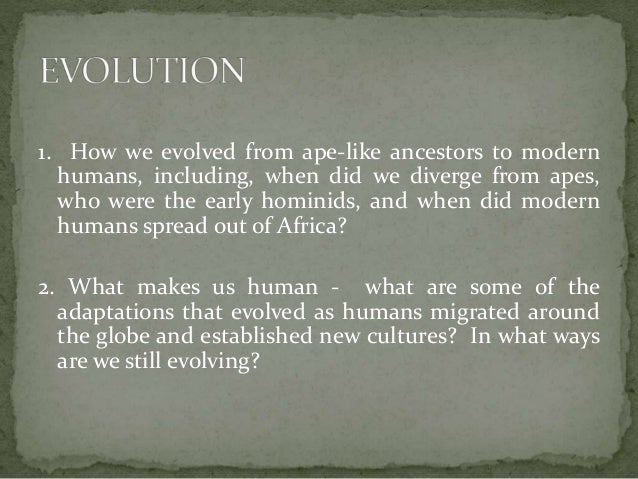 EVOLUTION

1. How we evolved from ape-like ancestors to modern humans, including, when did we diverge from apes, who were the early hominids, and when did modern humans spread out of Africa?

2. What makes us human - what are some of the adaptations that evolved as humans migrated around the globe and established new cultures? In what ways are we still evolving?